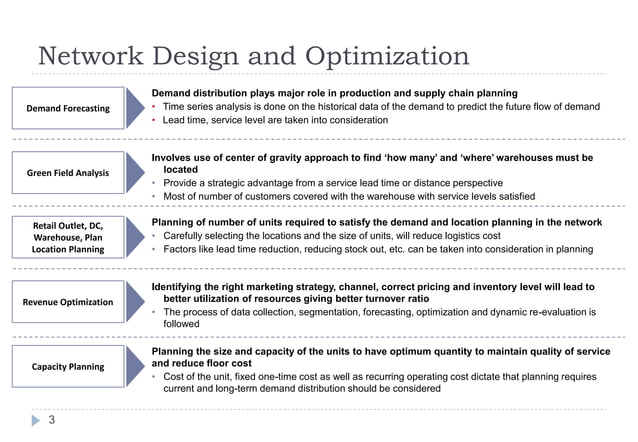 Network Design and Optimization

Demand Forecasting

Demand distribution plays major role in production and supply chain planning
• Time series analysis is done on the historical data of the demand to predict the future flow of demand
• Lead time, service level are taken into consideration

Green Field Analysis

Involves use of center of gravity approach to find 'how many' and 'where' warehouses must be located
• Provide a strategic advantage from a service lead time or distance perspective
• Most of number of customers covered with the warehouse with service levels satisfied

Retail Outlet, DC, Warehouse, Plan Location Planning

Planning of number of units required to satisfy the demand and location planning in the network
• Carefully selecting the locations and the size of units, will reduce logistics cost
• Factors like lead time reduction, reducing stock out, etc. can be taken into consideration in planning

Revenue Optimization

Identifying the right marketing strategy, channel, correct pricing and inventory level will lead to better utilization of resources giving better turnover ratio
• The process of data collection, segmentation, forecasting, optimization and dynamic re-evaluation is followed

Capacity Planning

Planning the size and capacity of the units to have optimum quantity to maintain quality of service and reduce floor cost
• Cost of the unit, fixed one-time cost as well as recurring operating cost dictate that planning requires current and long-term demand distribution should be considered

3